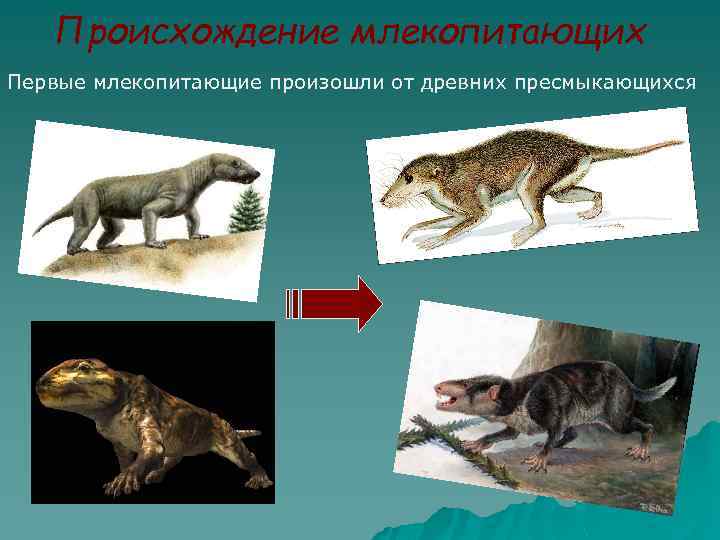 Происхождение млекопитающих

Первые млекопитающие произошли от древних пресмыкающихся